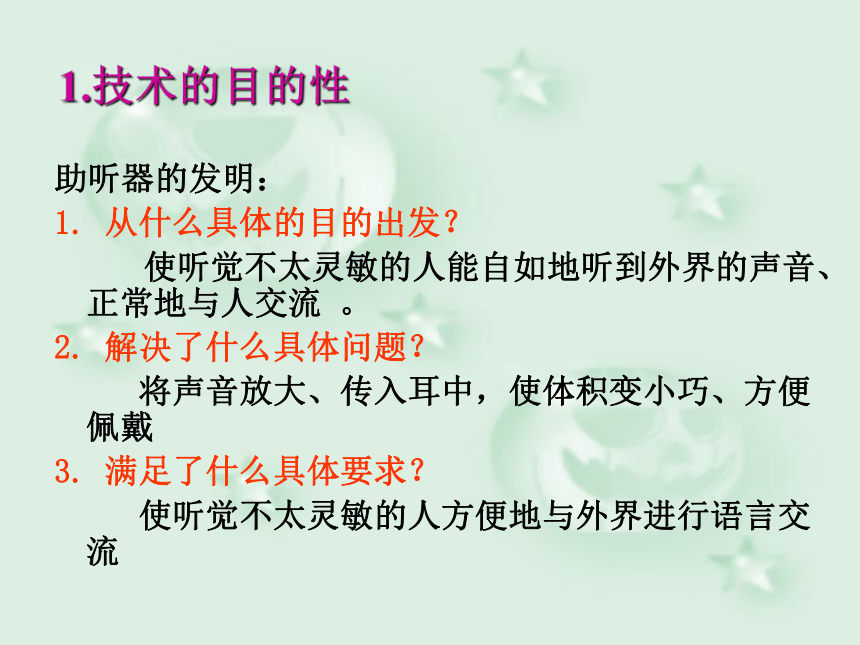 1.技术的目的性

助听器的发明：

1. 从什么具体的目的出发？

使听觉不太灵敏的人能自如地听到外界的声音、正常地与人交流 。

2. 解决了什么具体问题？

将声音放大、传入耳中，使体积变小巧、方便佩戴

3. 满足了什么具体要求？

使听觉不太灵敏的人方便地与外界进行语言交流